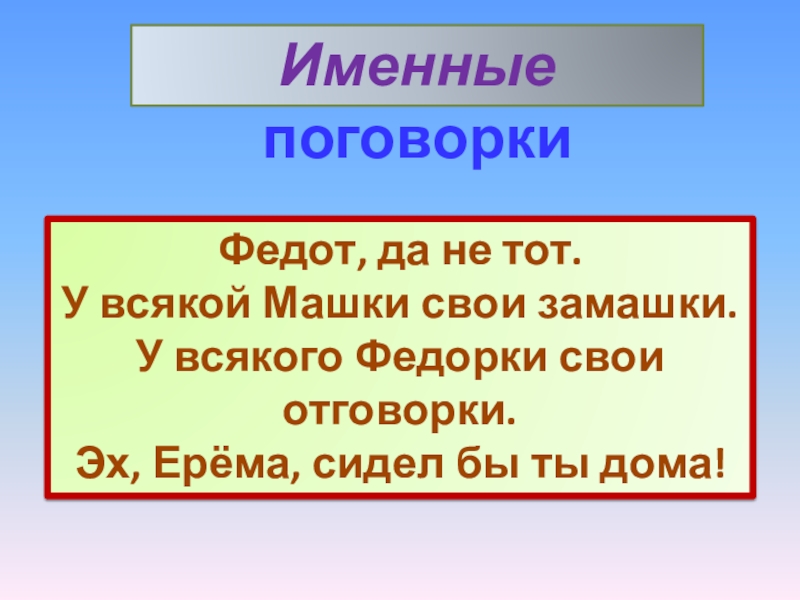 Именные
поговорки

Федот, да не тот.
У всякой Машки свои замашки.
У всякого Федорки свои отговорки.
Эх, Ерёма, сидел бы ты дома!